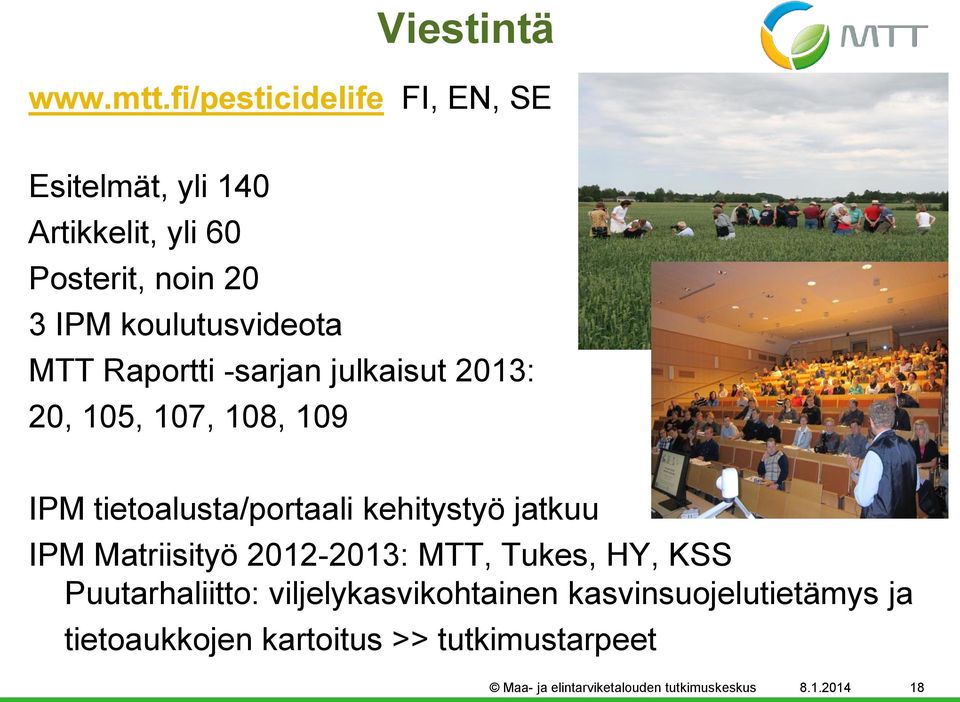 Viestintä

MTT

www.mtt.fi/pesticidelife FI, EN, SE

Esitelmät, yli 140
Artikkelit, yli 60
Posterit, noin 20
3 IPM koulutusvideota
MTT Raportti -sarjan julkaisut 2013:
20, 105, 107, 108, 109

IPM tietoalusta/portaali kehitystyö jatkuu
IPM Matriisityö 2012-2013: MTT, Tukes, HY, KSS
Puutarhaliitto: viljelykasvikohtainen kasvinsuojelutietämys ja tietoaukkojen kartoitus >> tutkimustarpeet

© Maa- ja elintarviketalouden tutkimuskeskus 8.1.2014 18